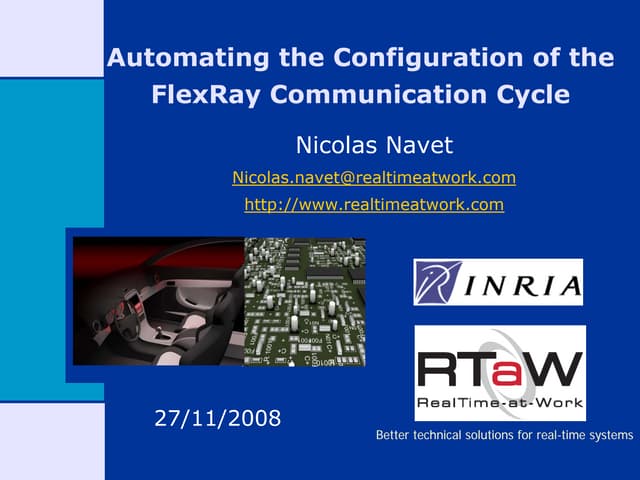 Automating the Configuration of the FlexRay Communication Cycle

Nicolas Navet

Nicolas.navet@realtimeatwork.com

http://www.realtimeatwork.com

INRIA

RTaW
RealTime-at-Work

27/11/2008

Better technical solutions for real-time systems